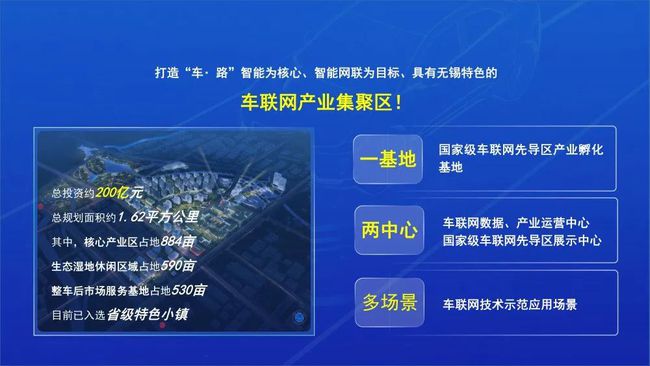 打造“车·路”智能为核心、智能网联为目标、具有无锡特色的

车联网产业集聚区！

总投资约200亿元
总规划面积约1.62平方公里
其中，核心产业区占地884亩
生态湿地休闲区域占地590亩
整车后市场服务基地占地530亩
目前已入选省级特色小镇

一基地

国家级车联网先导区产业孵化基地

两中心

车联网数据、产业运营中心
国家级车联网先导区展示中心

多场景

车联网技术示范应用场景